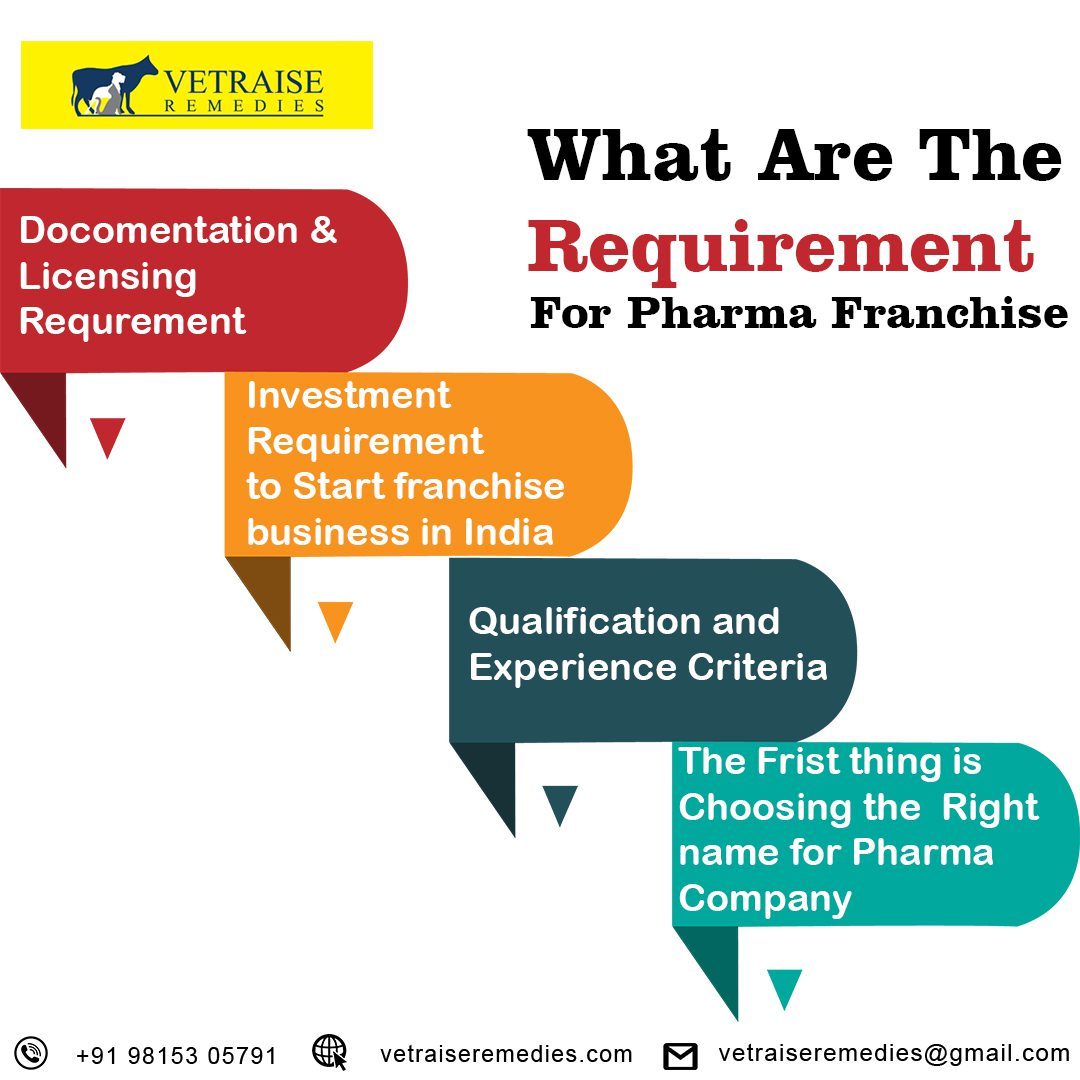 VETRAISE
REMEDIES

What Are The
Requirement
For Pharma Franchise

Docomentation & Licensing Requrement

Investment Requirement to Start franchise business in India

Qualification and Experience Criteria

The Frist thing is Choosing the Right name for Pharma Company

+91 98153 05791 vetraiseremedies.com vetraiseremedies@gmail.com